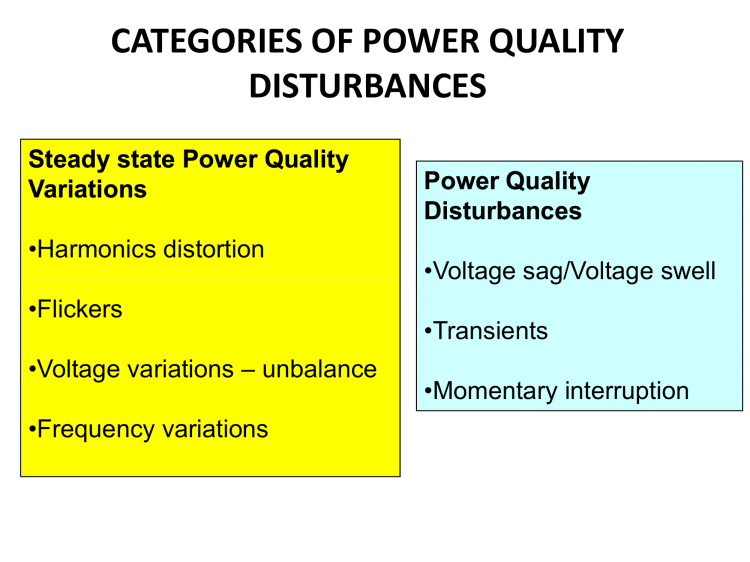 CATEGORIES OF POWER QUALITY DISTURBANCES

Steady state Power Quality Variations

•Harmonics distortion

•Flickers

•Voltage variations – unbalance

•Frequency variations

Power Quality Disturbances

•Voltage sag/Voltage swell

•Transients

•Momentary interruption